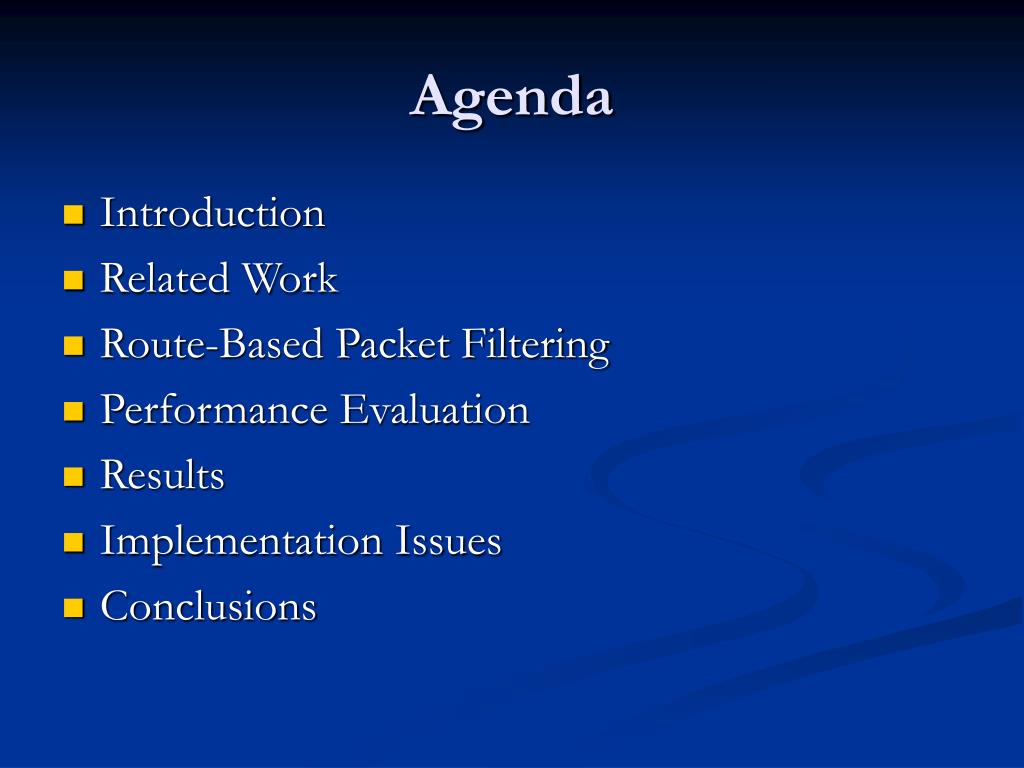 Agenda

- Introduction
- Related Work
- Route-Based Packet Filtering
- Performance Evaluation
- Results
- Implementation Issues
- Conclusions